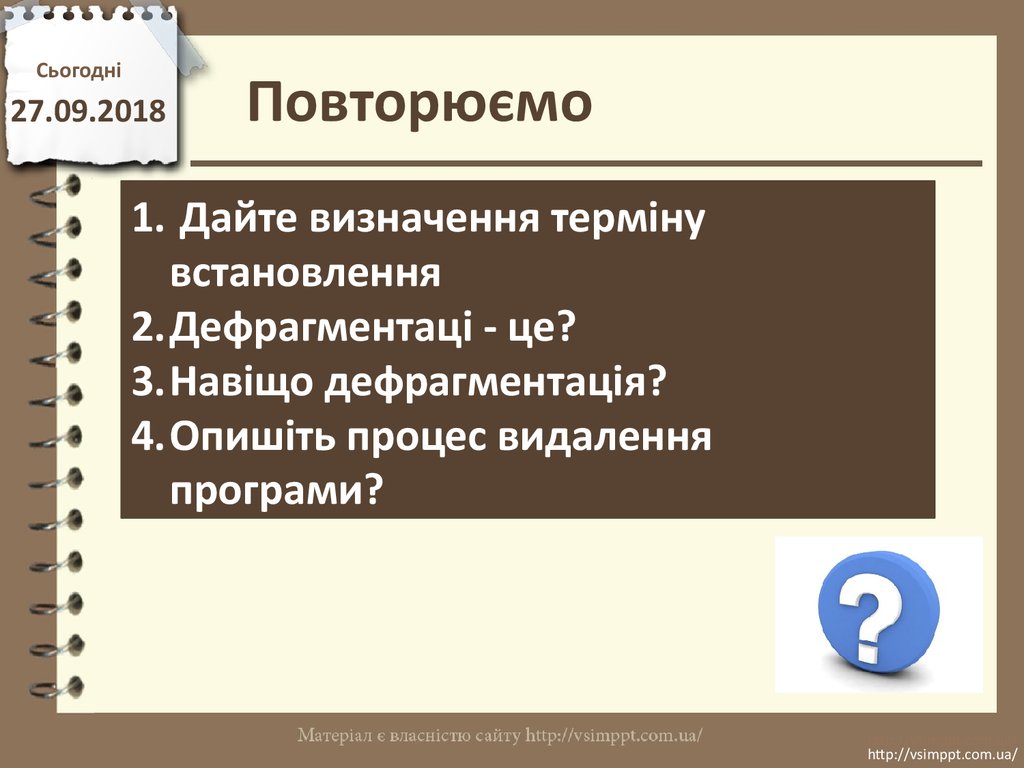 Сьогодні
27.09.2018

Повторюємо

1. Дайте визначення терміну встановлення
2. Дефрагментаці - це?
3. Навіщо дефрагментація?
4. Опишіть процес видалення програми?

?

Матеріал є власністю сайту http://vsimppt.com.ua/

http://vsimppt.com.ua/